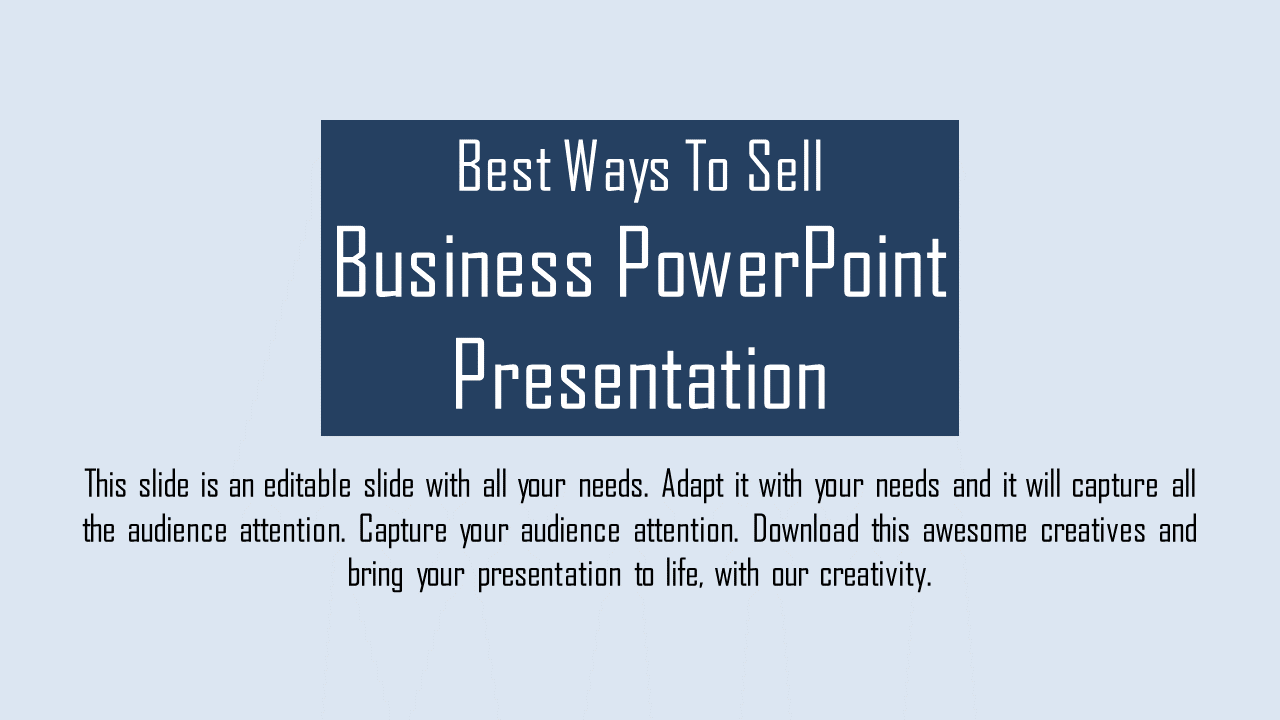 Best Ways To Sell
Business PowerPoint Presentation

This slide is an editable slide with all your needs. Adapt it with your needs and it will capture all the audience attention. Capture your audience attention. Download this awesome creatives and bring your presentation to life, with our creativity.